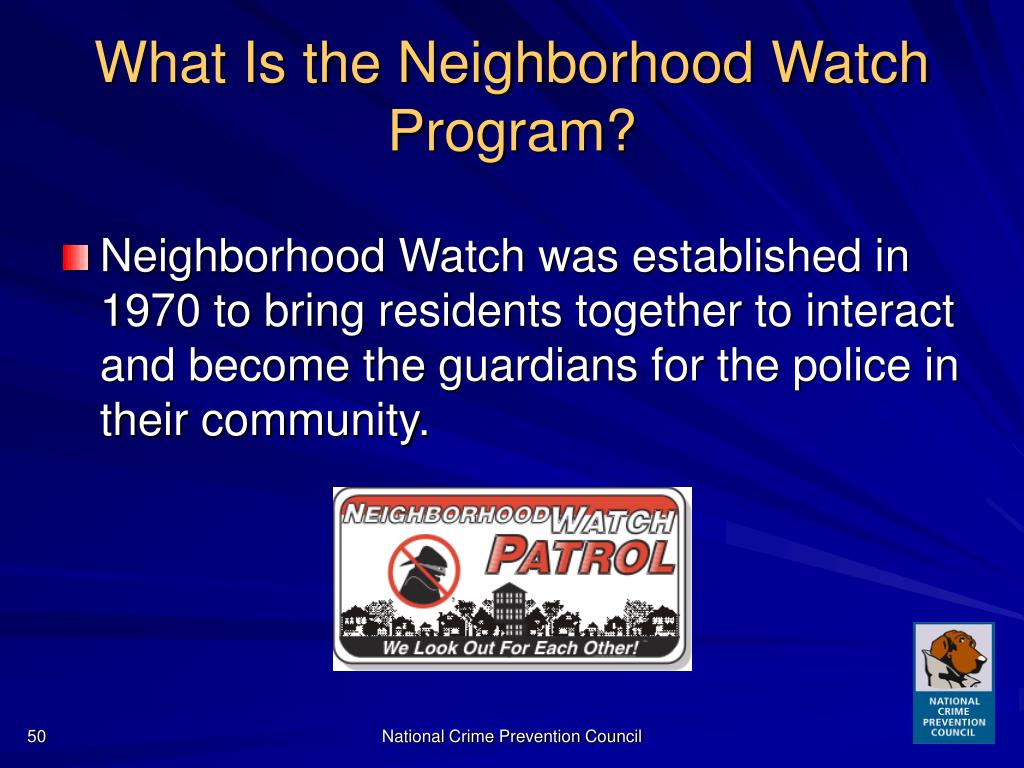 What Is the Neighborhood Watch Program?

Neighborhood Watch was established in 1970 to bring residents together to interact and become the guardians for the police in their community.

NEIGHBORHOOD WATCH
PATROL
We Look Out For Each Other!

NATIONAL CRIME PREVENTION COUNCIL

50

National Crime Prevention Council